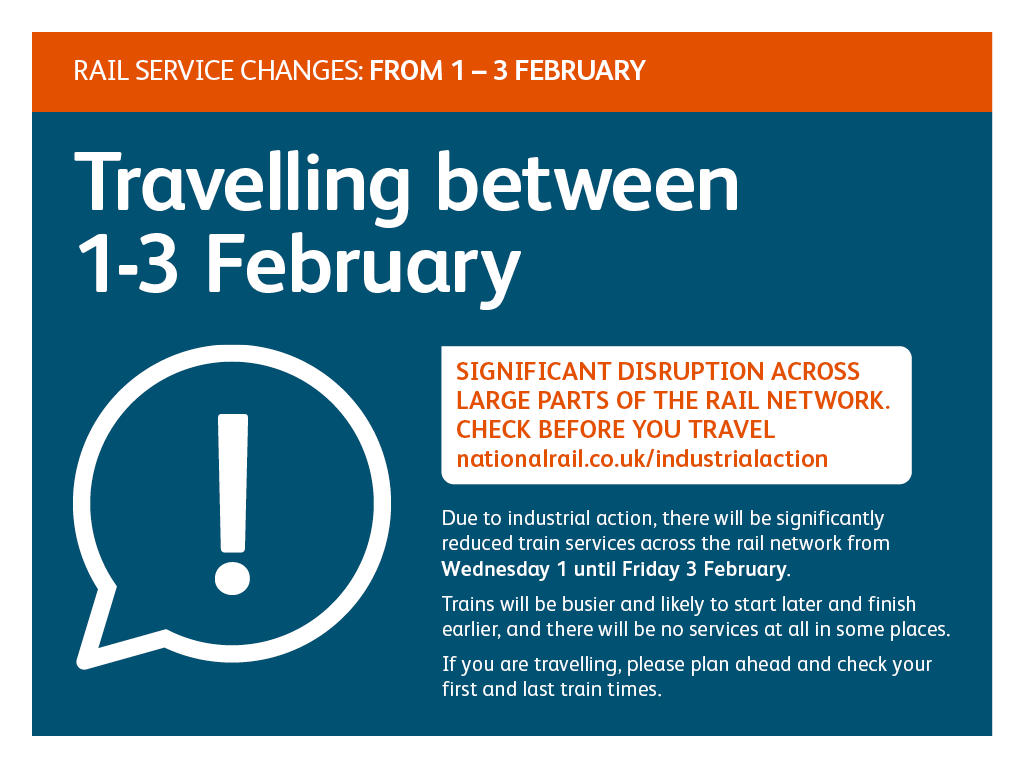 RAIL SERVICE CHANGES: FROM 1 – 3 FEBRUARY

Travelling between 1-3 February

!

SIGNIFICANT DISRUPTION ACROSS LARGE PARTS OF THE RAIL NETWORK. CHECK BEFORE YOU TRAVEL
nationalrail.co.uk/industrialaction

Due to industrial action, there will be significantly reduced train services across the rail network from Wednesday 1 until Friday 3 February.

Trains will be busier and likely to start later and finish earlier, and there will be no services at all in some places.

If you are travelling, please plan ahead and check your first and last train times.